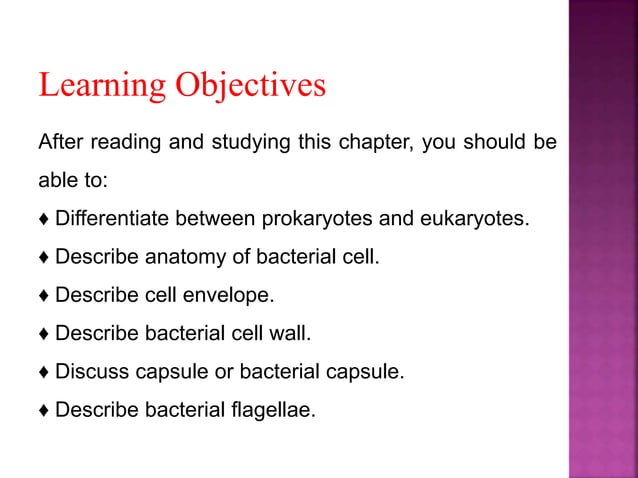 Learning Objectives

After reading and studying this chapter, you should be able to:

♦ Differentiate between prokaryotes and eukaryotes.

♦ Describe anatomy of bacterial cell.

♦ Describe cell envelope.

♦ Describe bacterial cell wall.

♦ Discuss capsule or bacterial capsule.

♦ Describe bacterial flagellae.